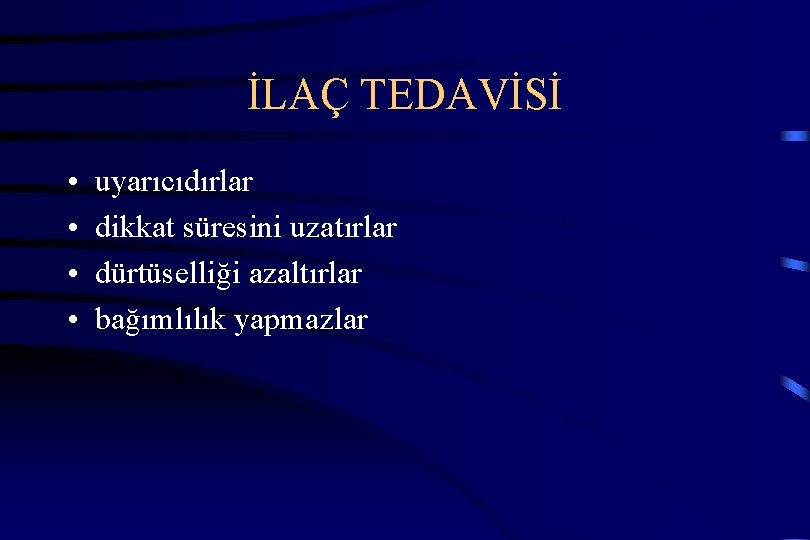 İLAÇ TEDAVİSİ

• uyarıcıdırlar
• dikkat süresini uzatırlar
• dürtüselliği azaltırlar
• bağımlılık yapmazlar